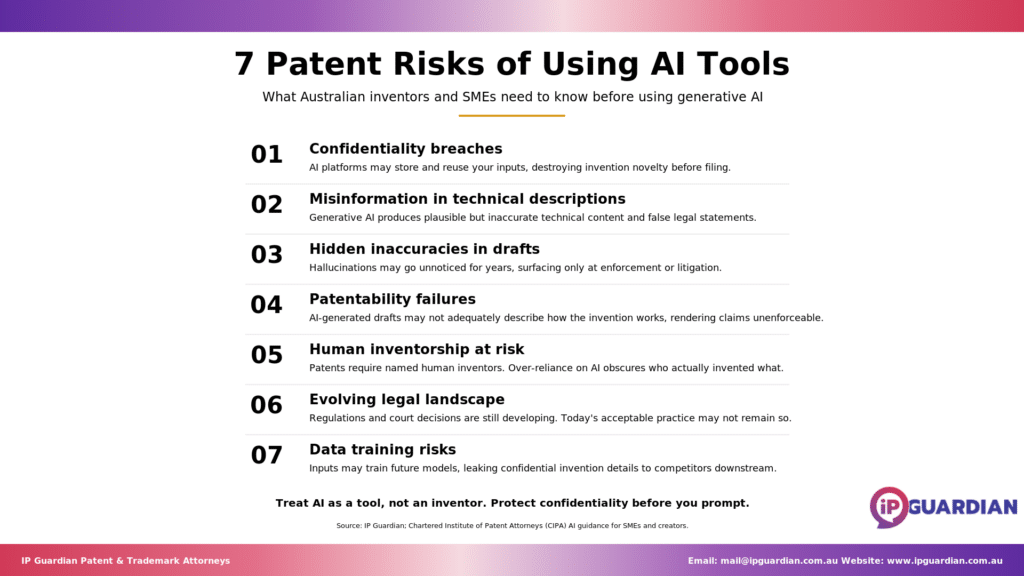 7 Patent Risks of Using AI Tools

What Australian inventors and SMEs need to know before using generative AI

01
Confidentiality breaches
AI platforms may store and reuse your inputs, destroying invention novelty before filing.

02
Misinformation in technical descriptions
Generative AI produces plausible but inaccurate technical content and false legal statements.

03
Hidden inaccuracies in drafts
Hallucinations may go unnoticed for years, surfacing only at enforcement or litigation.

04
Patentability failures
AI-generated drafts may not adequately describe how the invention works, rendering claims unenforceable.

05
Human inventorship at risk
Patents require named human inventors. Over-reliance on AI obscures who actually invented what.

06
Evolving legal landscape
Regulations and court decisions are still developing. Today's acceptable practice may not remain so.

07
Data training risks
Inputs may train future models, leaking confidential invention details to competitors downstream.

Treat AI as a tool, not an inventor. Protect confidentiality before you prompt.

Source: IP Guardian; Chartered Institute of Patent Attorneys (CIPA) AI guidance for SMEs and creators.

iP GUARDIAN

IP Guardian Patent & Trademark Attorneys

Email: mail@ipguardian.com.au Website: www.ipguardian.com.au